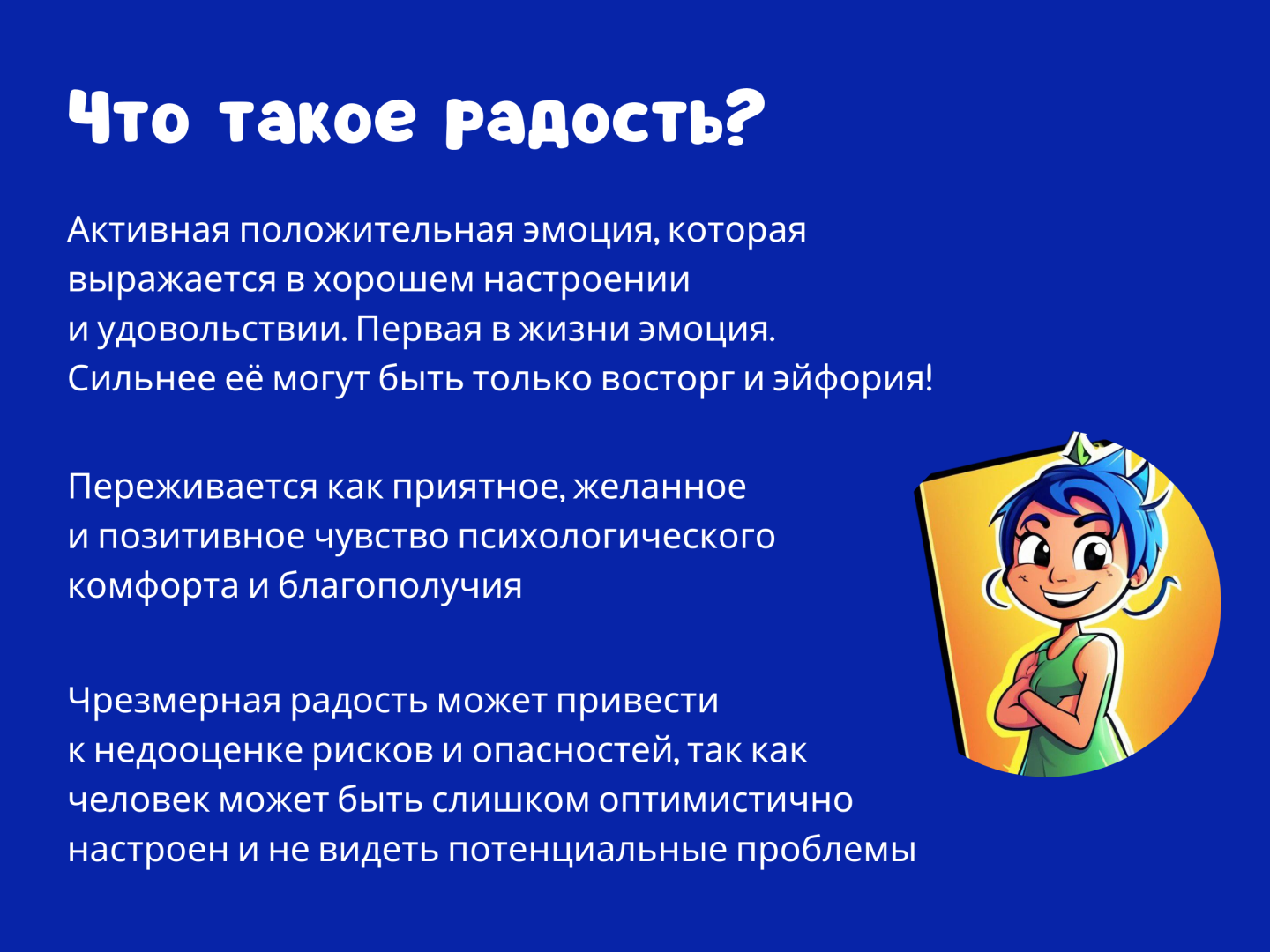 Что такое радость?

Активная положительная эмоция, которая выражается в хорошем настроении и удовольствии. Первая в жизни эмоция. Сильнее её могут быть только восторг и эйфория!

Переживается как приятное, желанное и позитивное чувство психологического комфорта и благополучия

Чрезмерная радость может привести к недооценке рисков и опасностей, так как человек может быть слишком оптимистично настроен и не видеть потенциальные проблемы